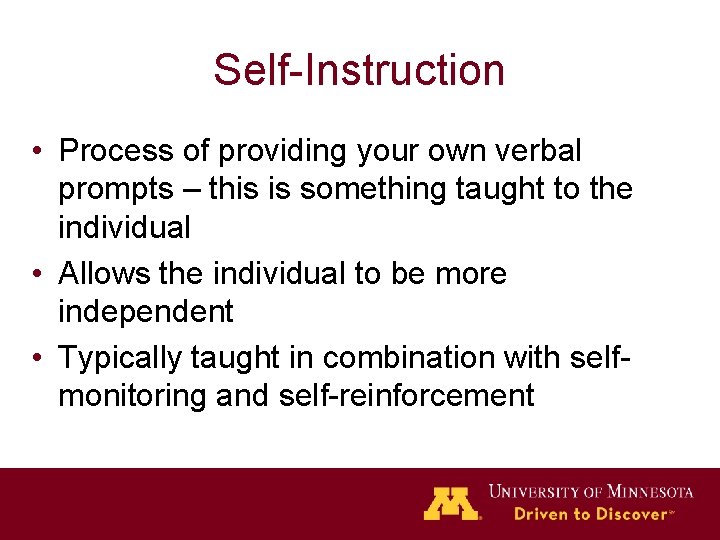 Self-Instruction

• Process of providing your own verbal prompts – this is something taught to the individual

• Allows the individual to be more independent

• Typically taught in combination with self-monitoring and self-reinforcement

UNIVERSITY OF MINNESOTA
Driven to Discover℠